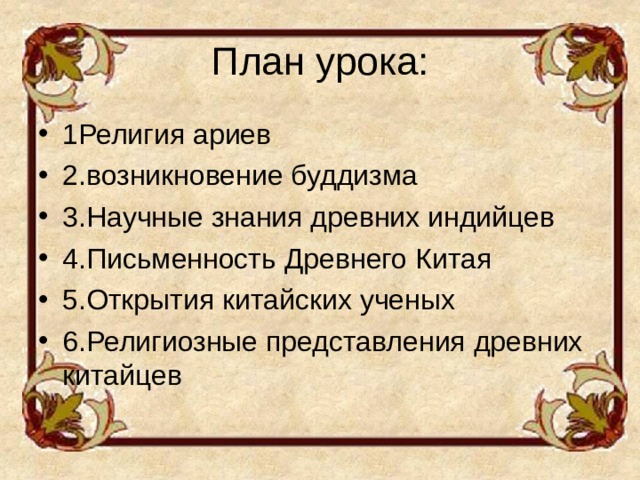 План урока:

• 1Религия ариев
• 2.возникновение буддизма
• 3.Научные знания древних индийцев
• 4.Письменность Древнего Китая
• 5.Открытия китайских ученых
• 6.Религиозные представления древних китайцев